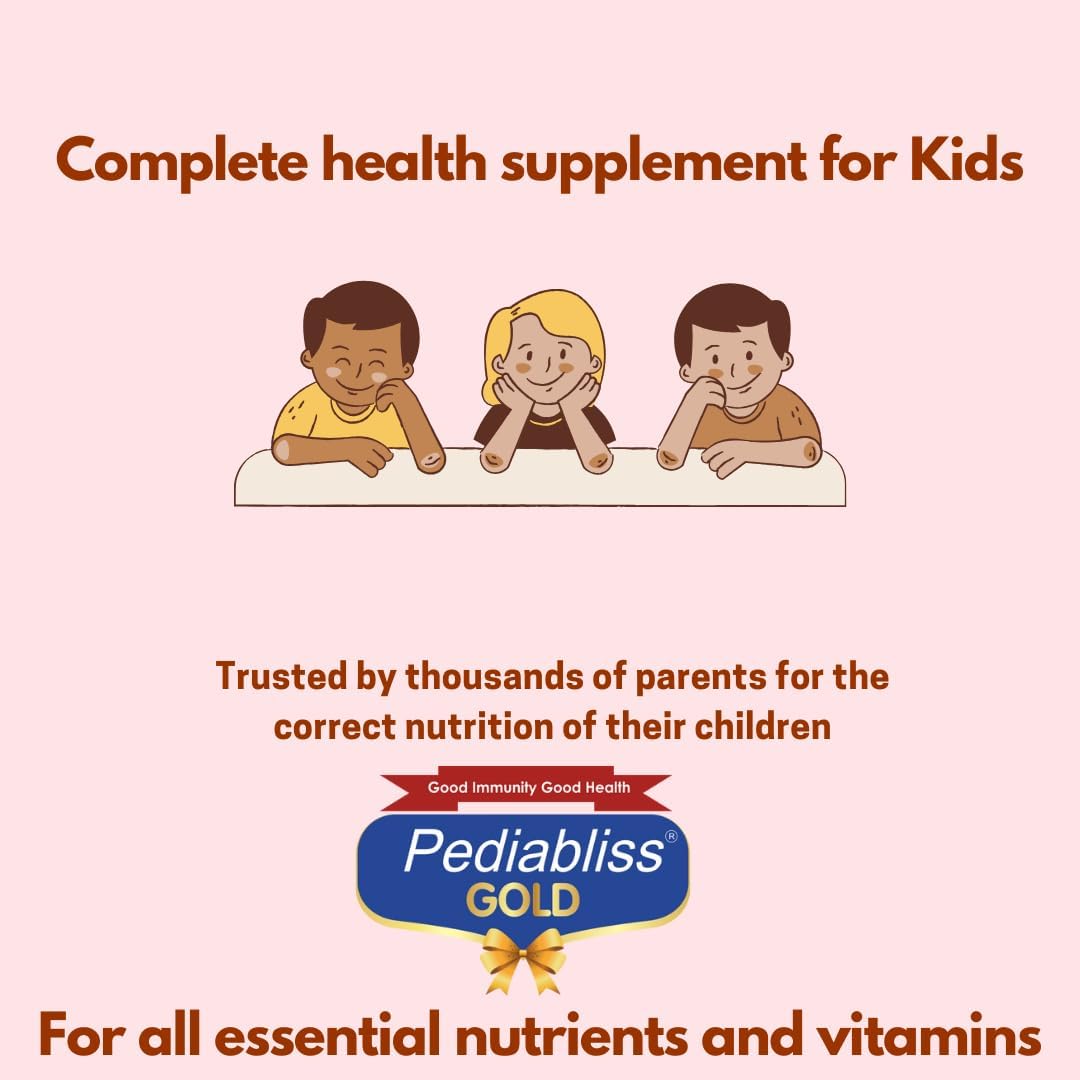 Complete health supplement for Kids

Trusted by thousands of parents for the correct nutrition of their children

Good Immunity Good Health

Pediabliss®
GOLD

For all essential nutrients and vitamins